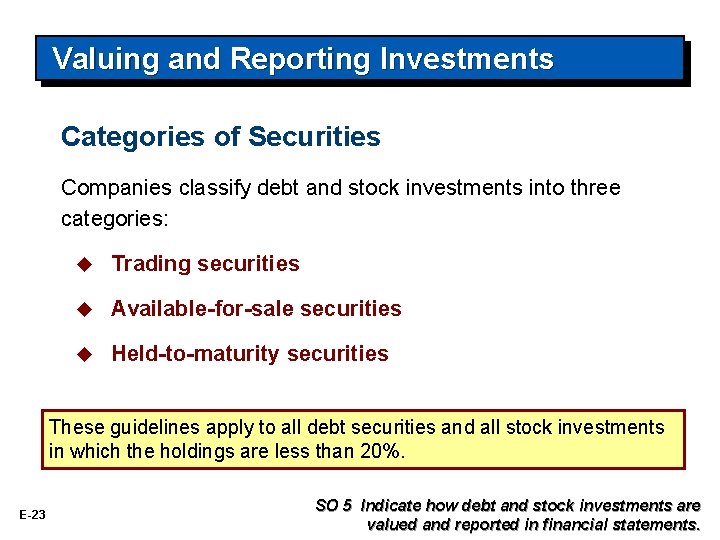 Valuing and Reporting Investments

Categories of Securities

Companies classify debt and stock investments into three categories:

◆ Trading securities

◆ Available-for-sale securities

◆ Held-to-maturity securities

These guidelines apply to all debt securities and all stock investments in which the holdings are less than 20%.

E-23

SO 5 Indicate how debt and stock investments are valued and reported in financial statements.